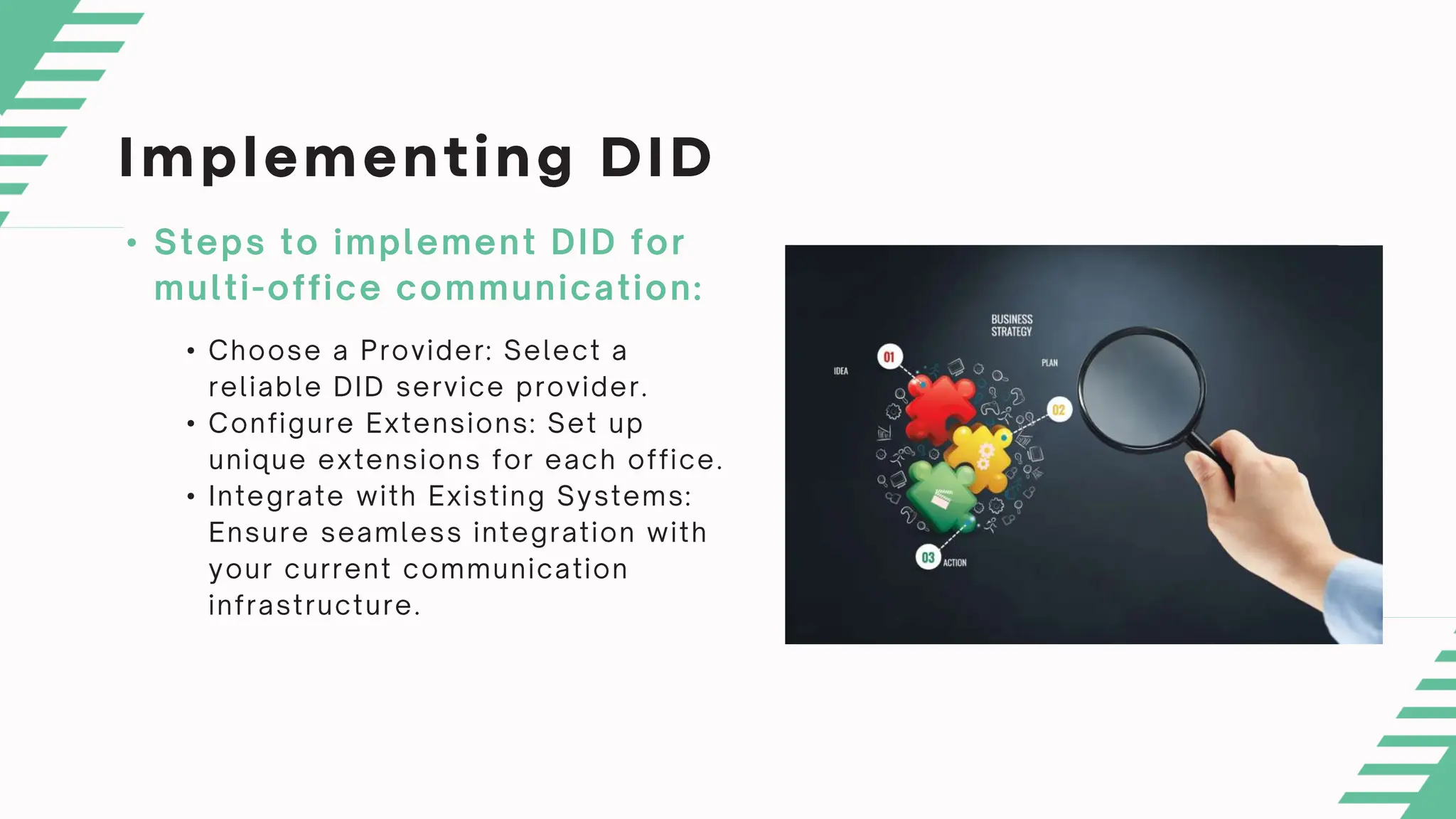 Implementing DID

• Steps to implement DID for multi-office communication:

• Choose a Provider: Select a reliable DID service provider.
• Configure Extensions: Set up unique extensions for each office.
• Integrate with Existing Systems: Ensure seamless integration with your current communication infrastructure.

BUSINESS STRATEGY

IDEA

01

PLAN

02

03

ACTION